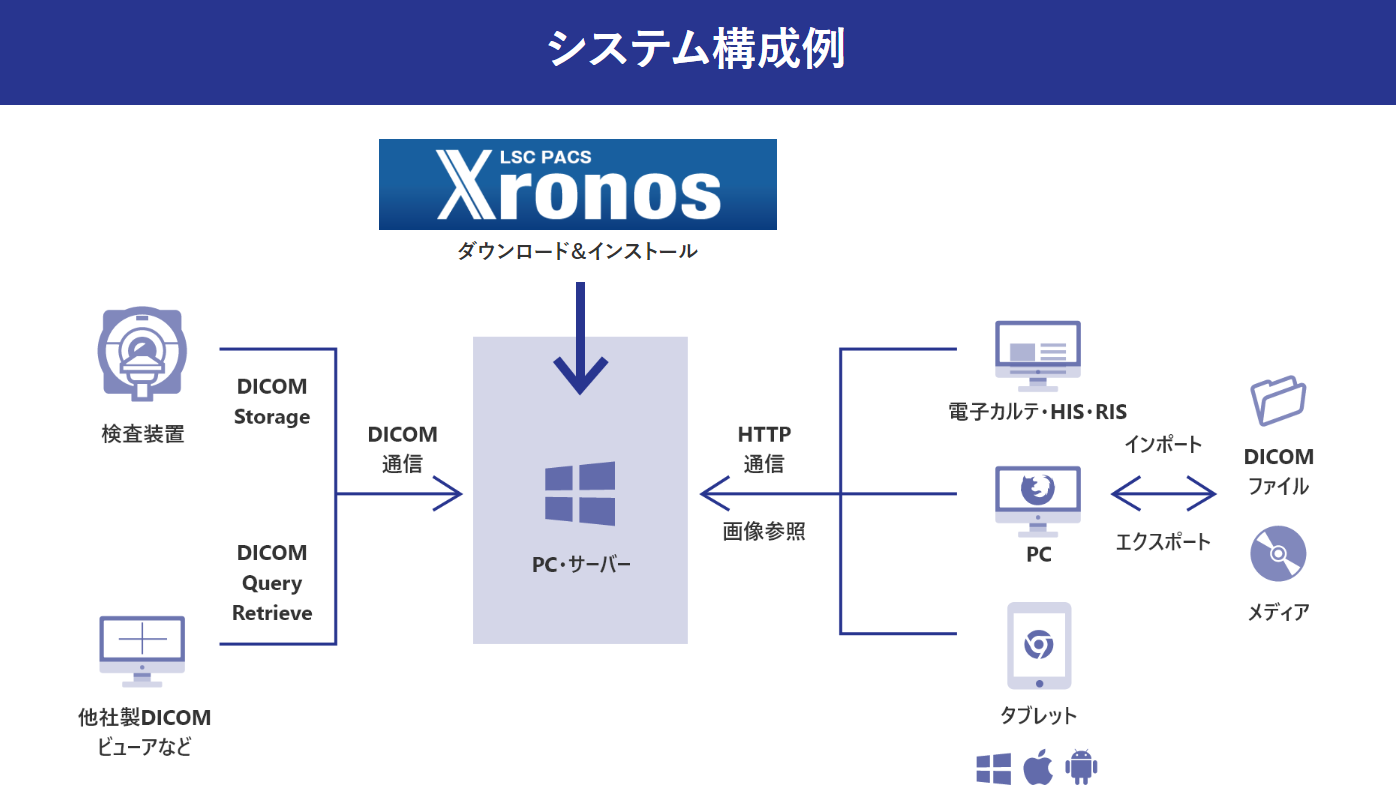 システム構成例

LSC PACS
Xronos

ダウンロード&インストール

検査装置

DICOM
Storage

DICOM
Query
Retrieve

他社製DICOM
ビューアなど

DICOM
通信

PC・サーバー

HTTP
通信

画像参照

電子カルテ・HIS・RIS

PC

タブレット

インポート

エクスポート

DICOM
ファイル

メディア